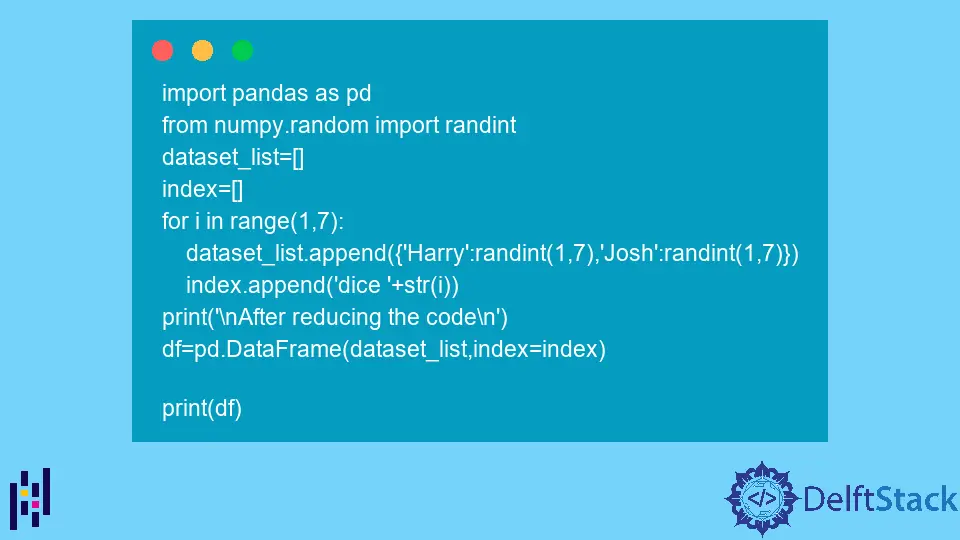 import pandas as pd
from numpy.random import randint
dataset_list=[]
index=[]
for i in range(1,7):
    dataset_list.append({'Harry':randint(1,7),'Josh':randint(1,7)})
    index.append('dice '+str(i))
print('\nAfter reducing the code\n')
df=pd.DataFrame(dataset_list,index=index)

print(df)

DelftStack